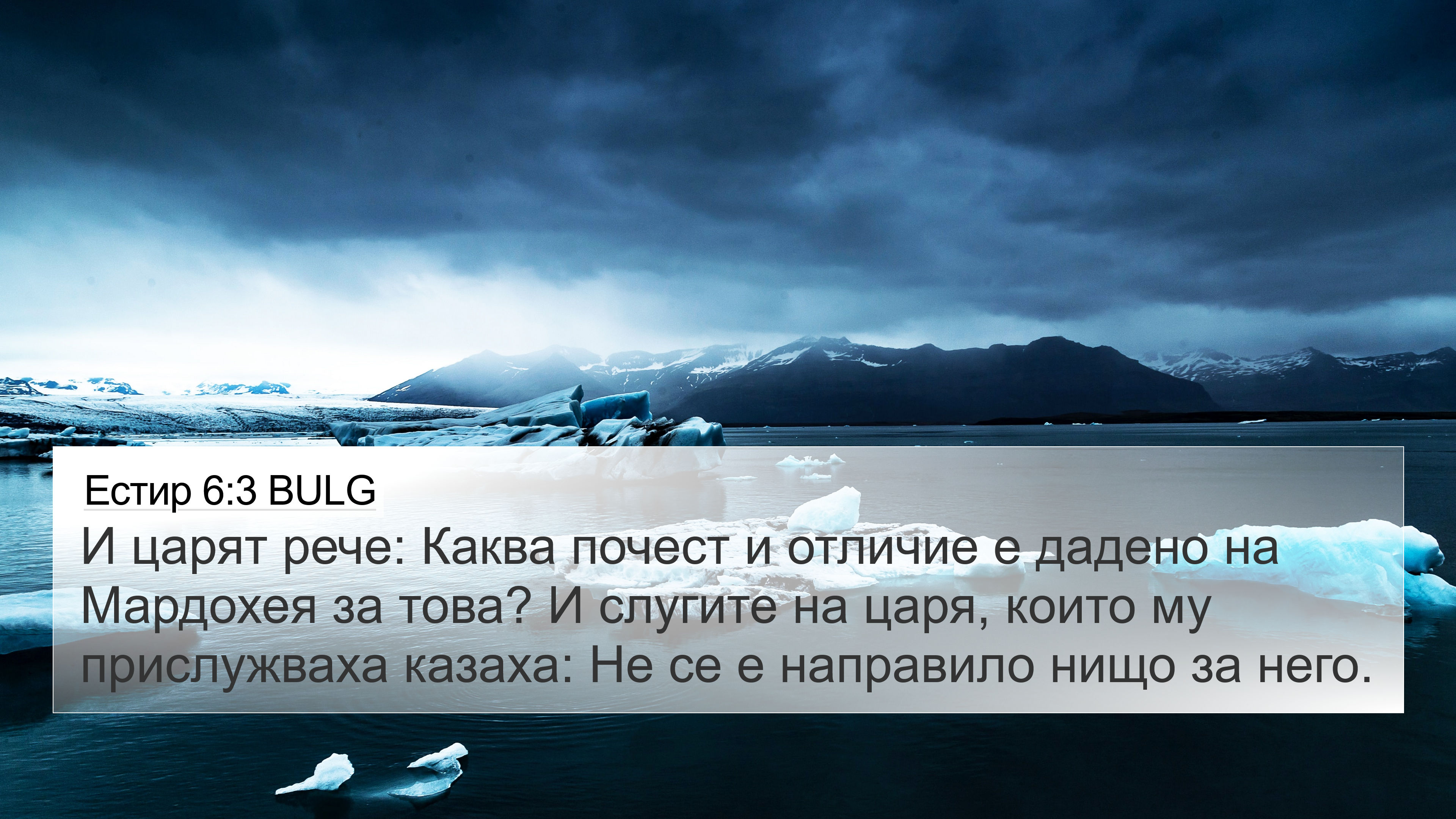 Естир 6:3 BULG

И царят рече: Каква почест и отличие е дадено на Мардохея за това? И слугите на царя, които му прислужваха казаха: Не се е направило нищо за него.